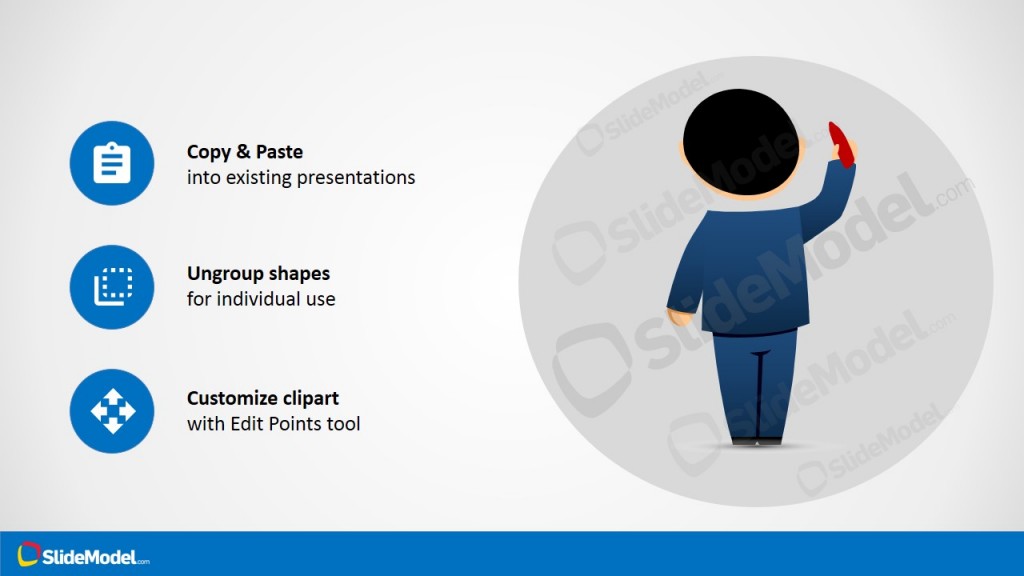 Copy & Paste
into existing presentations

Ungroup shapes
for individual use

Customize clipart
with Edit Points tool

SlideModel.com
SlideModel.com
SlideModel.com
SlideModel.com
SlideModel.com

SlideModel.com